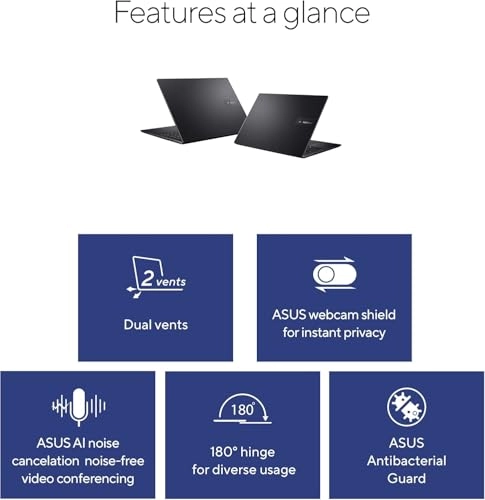 Features at a glance

2 vents

Dual vents

ASUS webcam shield for instant privacy

ASUS AI noise cancelation noise-free video conferencing

180°

180° hinge for diverse usage

ASUS Antibacterial Guard